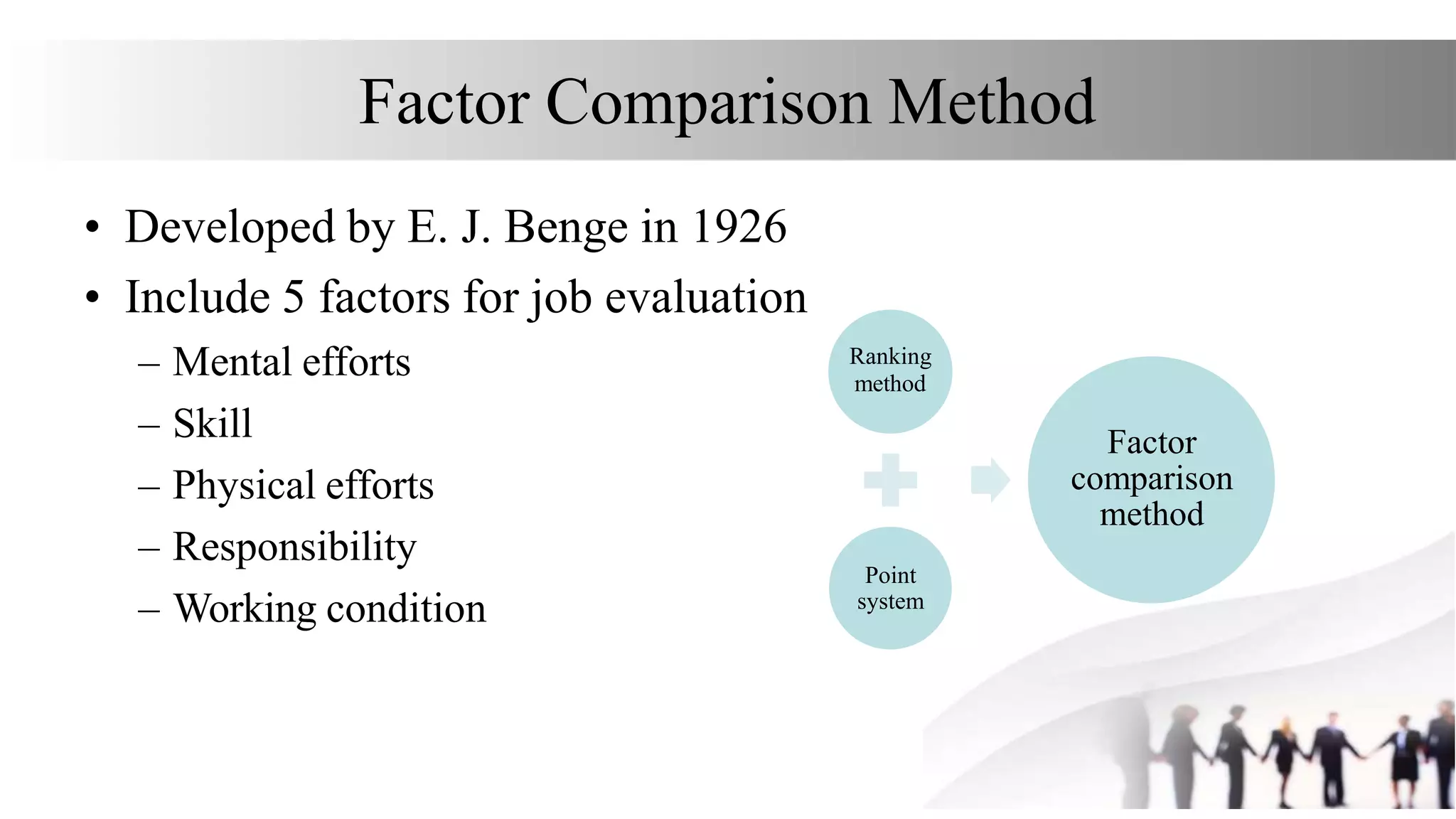 Factor Comparison Method

• Developed by E. J. Benge in 1926
• Include 5 factors for job evaluation
– Mental efforts
– Skill
– Physical efforts
– Responsibility
– Working condition

Ranking method

Point system

Factor comparison method